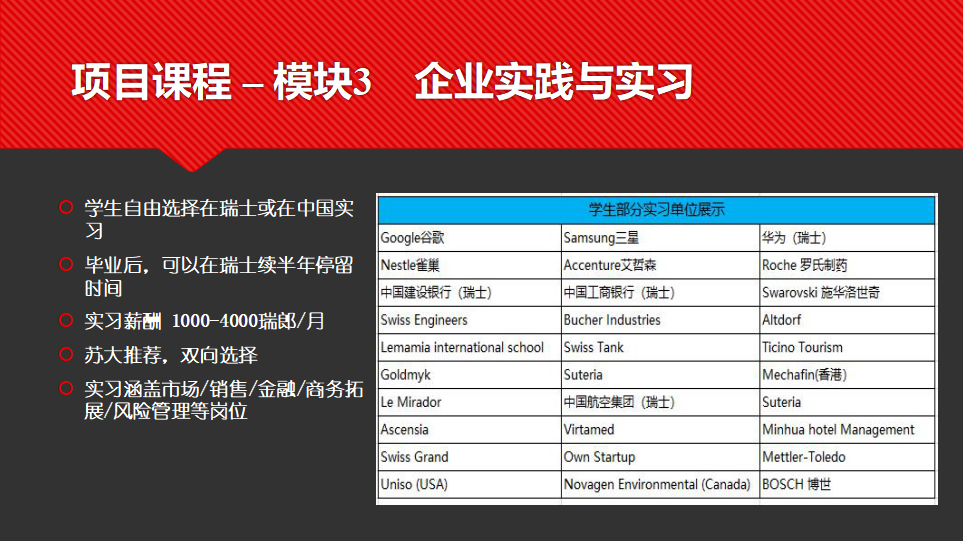 项目课程 – 模块3　企业实践与实习

学生自由选择在瑞士或在中国实习

毕业后，可以在瑞士续半年停留时间

实习薪酬 1000-4000瑞郎/月

苏大推荐，双向选择

实习涵盖市场/销售/金融/商务拓展/风险管理等岗位

| 学生部分实习单位展示 | | |
|---|---|---|
| Google谷歌 | Samsung三星 | 华为（瑞士） |
| Nestle雀巢 | Accenture艾哲森 | Roche 罗氏制药 |
| 中国建设银行（瑞士） | 中国工商银行（瑞士） | Swarovski 施华洛世奇 |
| Swiss Engineers | Bucher Industries | Altdorf |
| Lemamia international school | Swiss Tank | Ticino Tourism |
| Goldmyk | Suteria | Mechafin(香港) |
| Le Mirador | 中国航空集团（瑞士） | Suteria |
| Ascensia | Virtamed | Minhua hotel Management |
| Swiss Grand | Own Startup | Mettler-Toledo |
| Uniso (USA) | Novagen Environmental (Canada) | BOSCH 博世 |